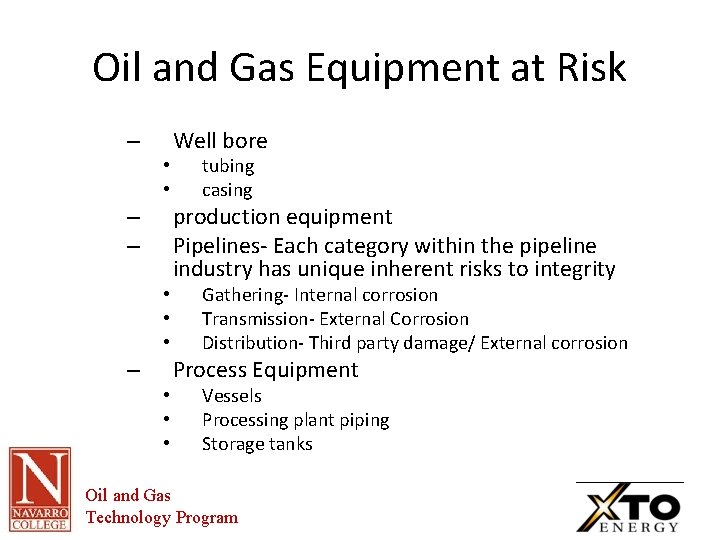 Oil and Gas Equipment at Risk

– Well bore
• tubing
• casing
– production equipment
– Pipelines- Each category within the pipeline industry has unique inherent risks to integrity
• Gathering- Internal corrosion
• Transmission- External Corrosion
• Distribution- Third party damage/ External corrosion
– Process Equipment
• Vessels
• Processing plant piping
• Storage tanks

N
NAVARRO COLLEGE

Oil and Gas
Technology Program

XTO
ENERGY